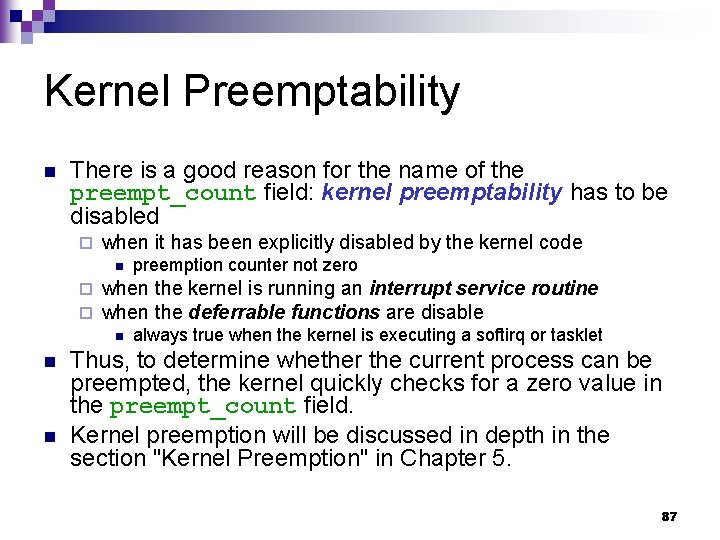 Kernel Preemptability

There is a good reason for the name of the preempt_count field: kernel preemptability has to be disabled

when it has been explicitly disabled by the kernel code

preemption counter not zero

when the kernel is running an interrupt service routine

when the deferrable functions are disable

always true when the kernel is executing a softirq or tasklet

Thus, to determine whether the current process can be preempted, the kernel quickly checks for a zero value in the preempt_count field.

Kernel preemption will be discussed in depth in the section "Kernel Preemption" in Chapter 5.

87